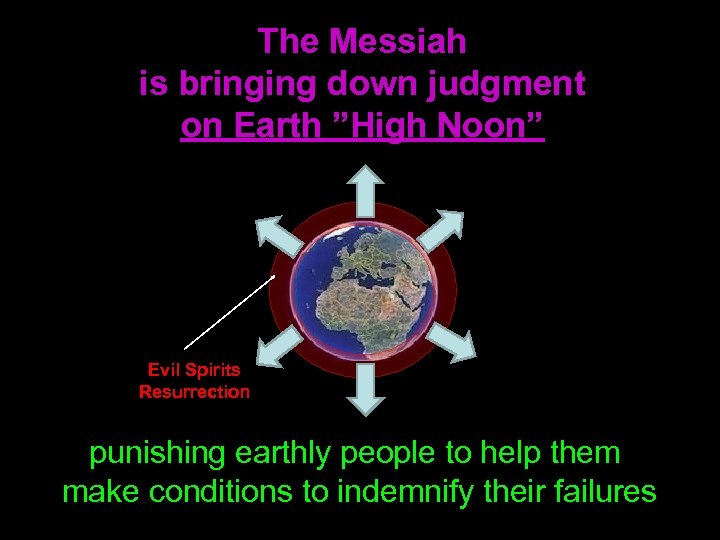 The Messiah
is bringing down judgment
on Earth ”High Noon”

Evil Spirits
Resurrection

punishing earthly people to help them make conditions to indemnify their failures